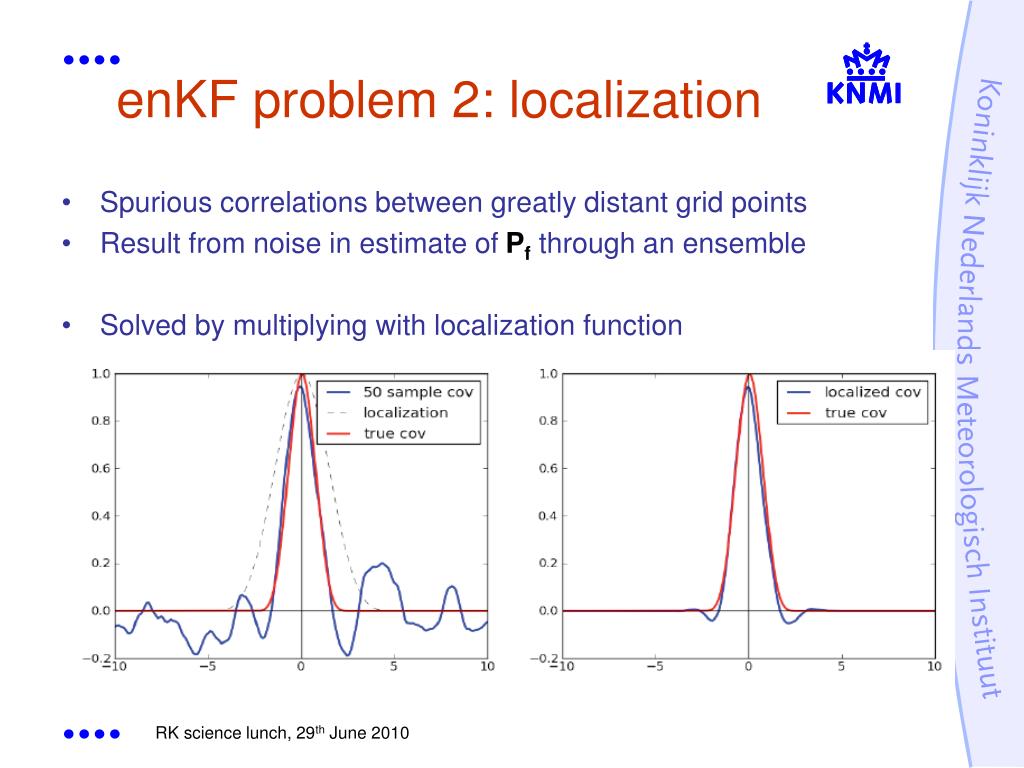 enKF problem 2: localization

KNMI

Koninklijk Nederlands Meteorologisch Instituut

• Spurious correlations between greatly distant grid points
• Result from noise in estimate of $\mathbf{P_f}$ through an ensemble

• Solved by multiplying with localization function

1.0
0.8
0.6
0.4
0.2
0.0
−0.2
−10 −5 0 5 10
50 sample cov
localization
true cov

1.0
0.8
0.6
0.4
0.2
0.0
−0.2
−10 −5 0 5 10
localized cov
true cov

RK science lunch, 29$^{th}$ June 2010